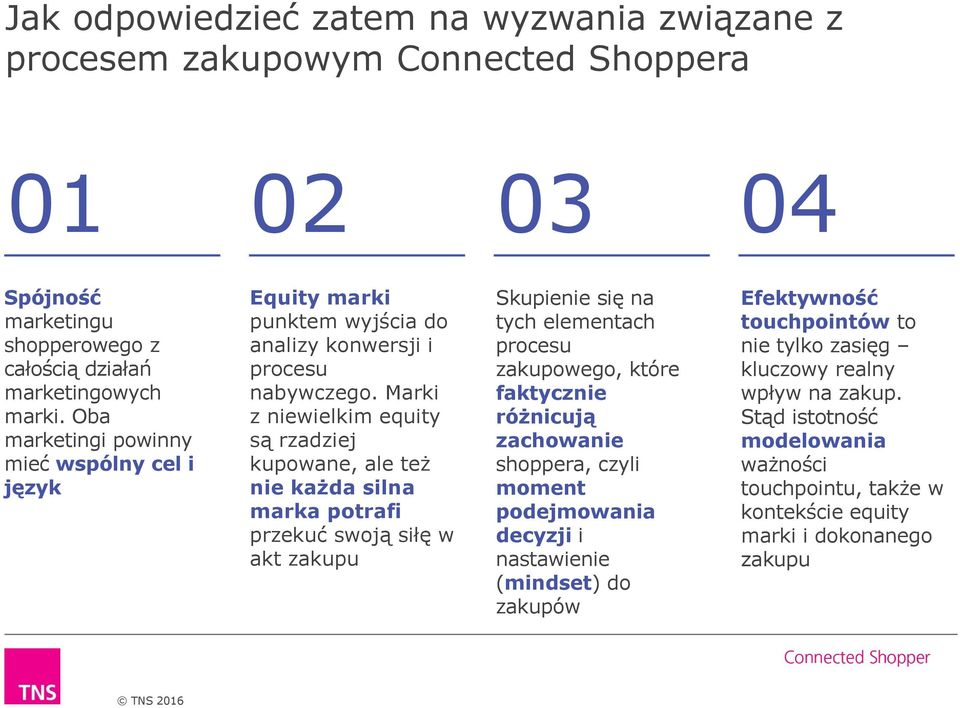 Jak odpowiedzieć zatem na wyzwania związane z procesem zakupowym Connected Shoppera

01

Spójność marketingu shopperowego z całością działań marketingowych marki. Oba marketingi powinny mieć wspólny cel i język

02

Equity marki punktem wyjścia do analizy konwersji i procesu nabywczego. Marki z niewielkim equity są rzadziej kupowane, ale też nie każda silna marka potrafi przekuć swoją siłę w akt zakupu

03

Skupienie się na tych elementach procesu zakupowego, które faktycznie różnicują zachowanie shoppera, czyli moment podejmowania decyzji i nastawienie (mindset) do zakupów

04

Efektywność touchpointów to nie tylko zasięg – kluczowy realny wpływ na zakup. Stąd istotność modelowania ważności touchpointu, także w kontekście equity marki i dokonanego zakupu

TNS

© TNS 2016

Connected Shopper